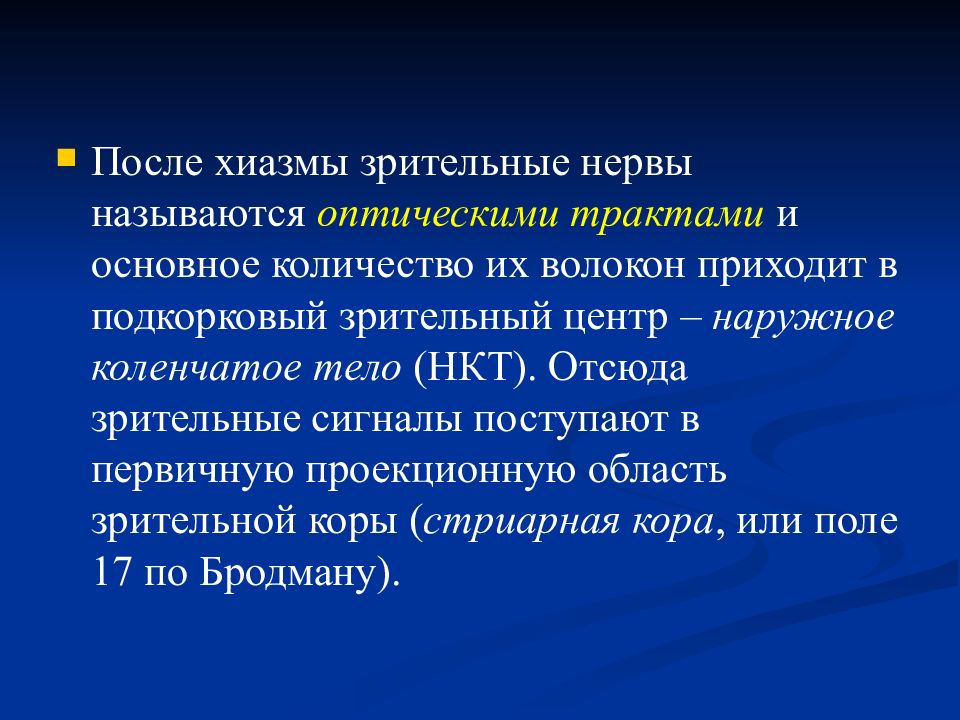 После хиазмы зрительные нервы называются оптическими трактами и основное количество их волокон приходит в подкорковый зрительный центр – наружное коленчатое тело (НКТ). Отсюда зрительные сигналы поступают в первичную проекционную область зрительной коры (стриарная кора, или поле 17 по Бродману).